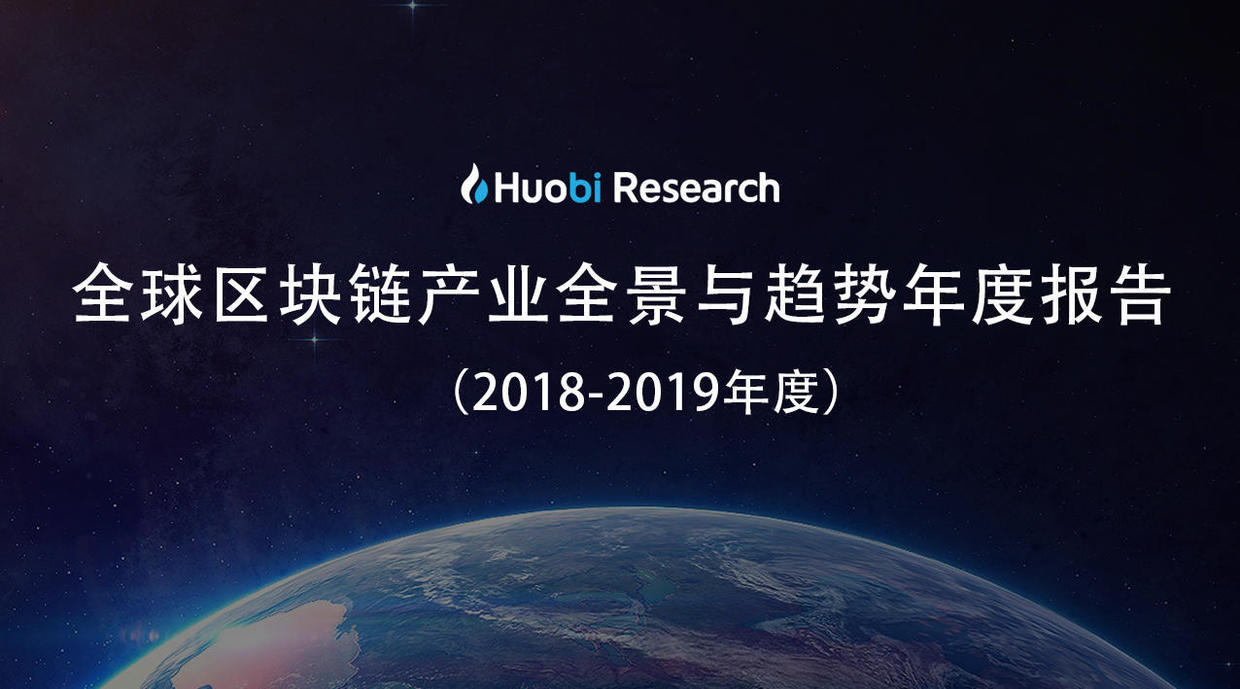 Huobi Research

全球区块链产业全景与趋势年度报告

（2018-2019年度）